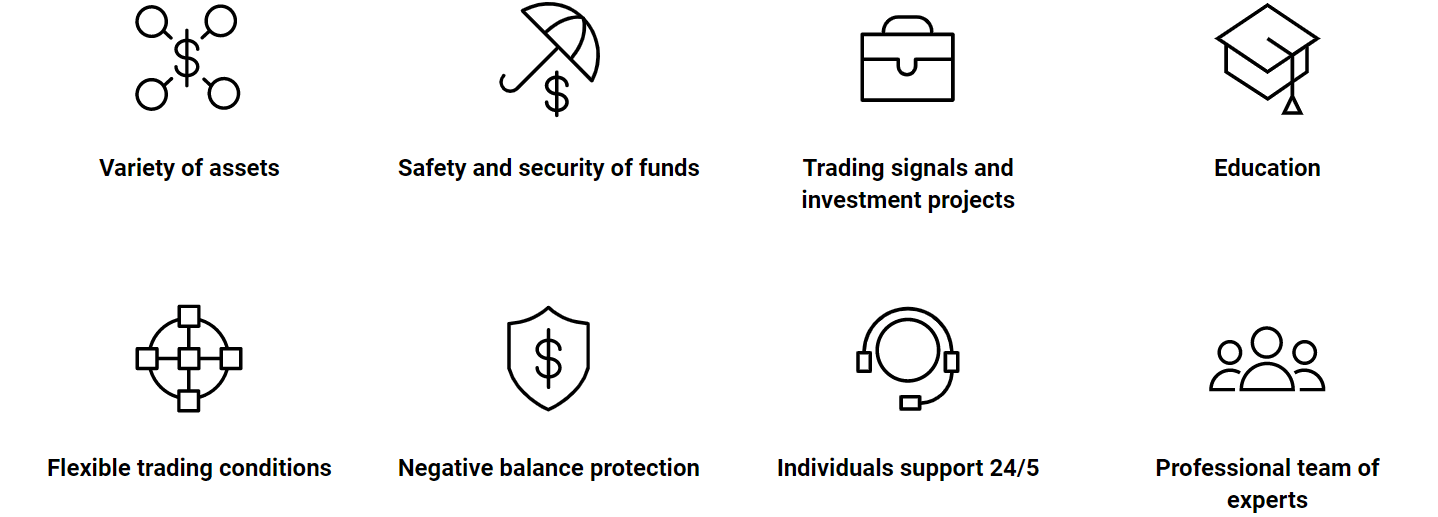 Variety of assets

Safety and security of funds

Trading signals and investment projects

Education

Flexible trading conditions

Negative balance protection

Individuals support 24/5

Professional team of experts